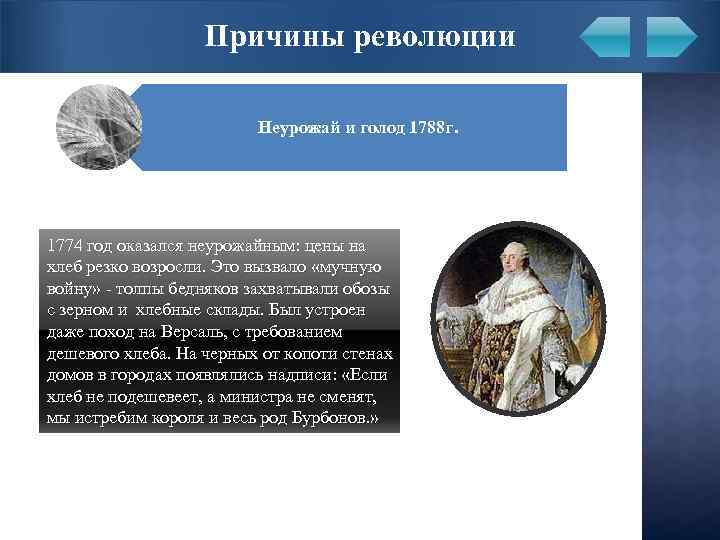 Причины революции

Неурожай и голод 1788г.

1774 год оказался неурожайным: цены на хлеб резко возросли. Это вызвало «мучную войну» - толпы бедняков захватывали обозы с зерном и хлебные склады. Был устроен даже поход на Версаль, с требованием дешевого хлеба. На черных от копоти стенах домов в городах появлялись надписи: «Если хлеб не подешевеет, а министра не сменят, мы истребим короля и весь род Бурбонов.»